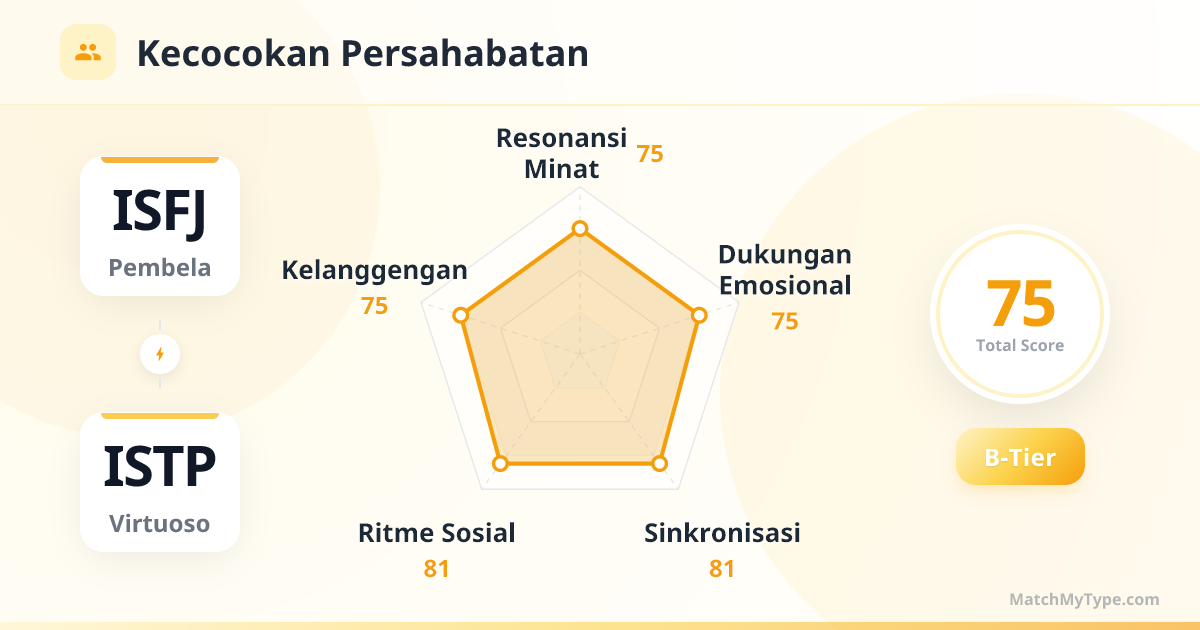 Kecocokan Persahabatan

ISFJ
Pembela

ISTP
Virtuoso

Resonansi Minat
75

Dukungan Emosional
75

Sinkronisasi
81

Ritme Sosial
81

Kelanggengan
75

75
Total Score

B-Tier

MatchMyType.com